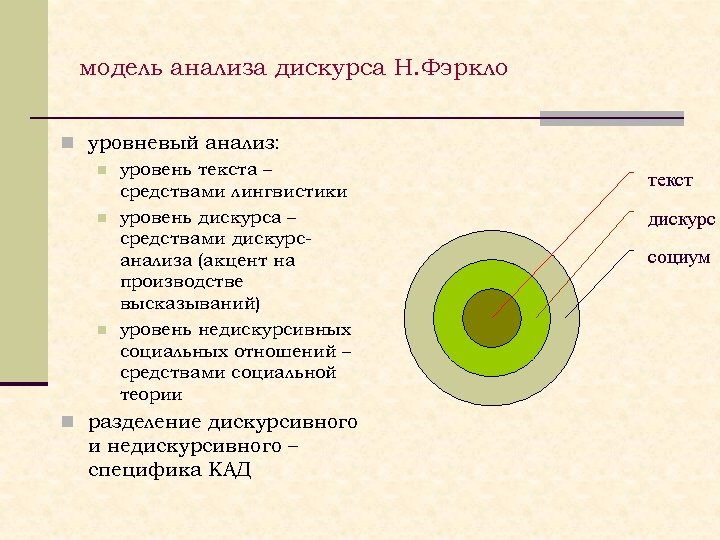 модель анализа дискурса Н.Фэркло

уровневый анализ:
уровень текста – средствами лингвистики
уровень дискурса – средствами дискурс-анализа (акцент на производстве высказываний)
уровень недискурсивных социальных отношений – средствами социальной теории

разделение дискурсивного и недискурсивного – специфика КАД

текст
дискурс
социум